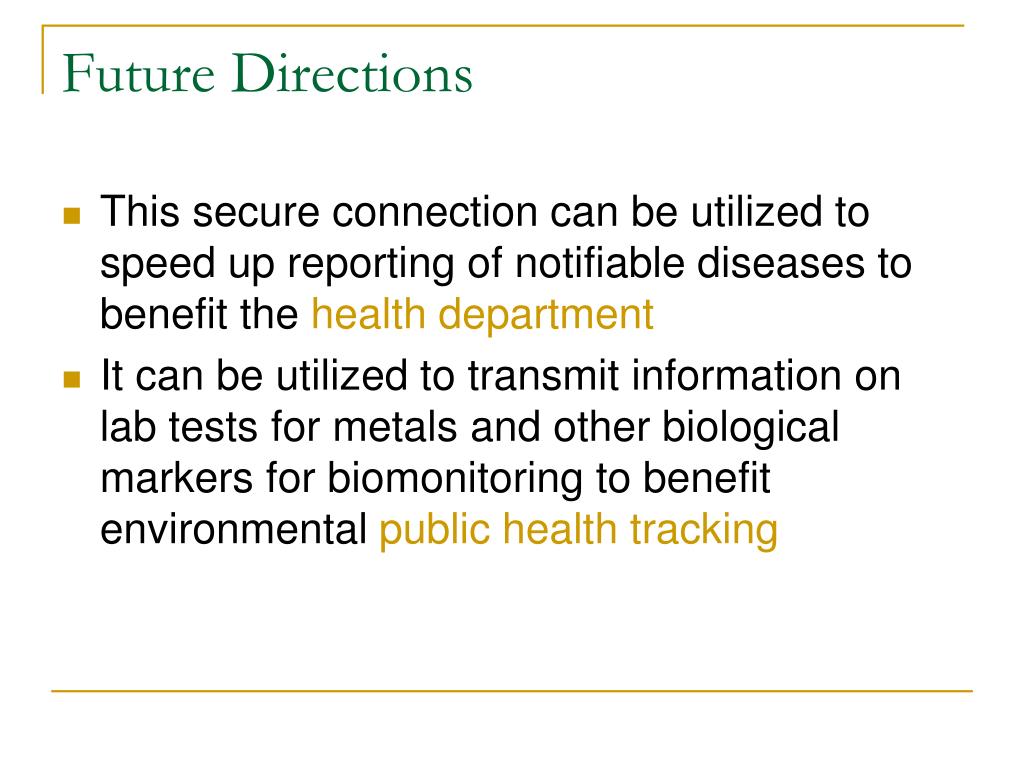 Future Directions

This secure connection can be utilized to speed up reporting of notifiable diseases to benefit the health department

It can be utilized to transmit information on lab tests for metals and other biological markers for biomonitoring to benefit environmental public health tracking